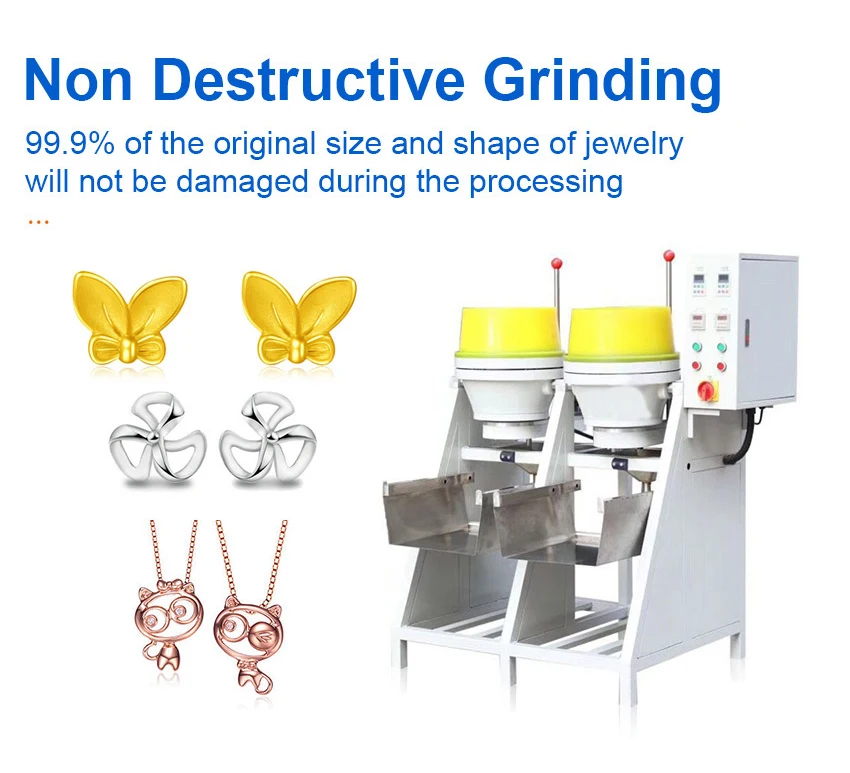 Non Destructive Grinding

99.9% of the original size and shape of jewelry will not be damaged during the processing

...